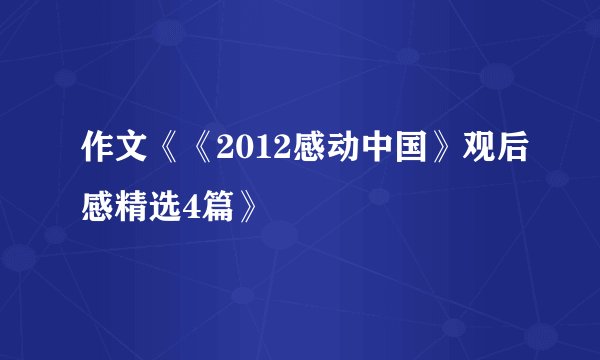 作文《《2012感动中国》观后感精选4篇》